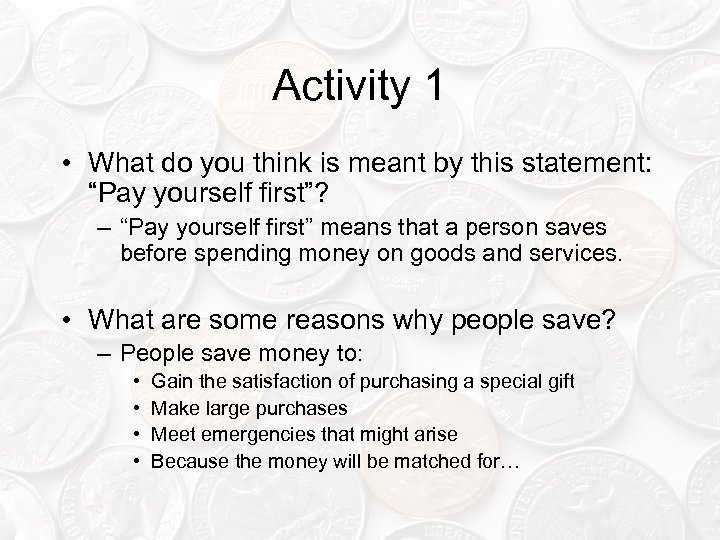 Activity 1

• What do you think is meant by this statement: “Pay yourself first”?
– “Pay yourself first” means that a person saves before spending money on goods and services.

• What are some reasons why people save?
– People save money to:
• Gain the satisfaction of purchasing a special gift
• Make large purchases
• Meet emergencies that might arise
• Because the money will be matched for…